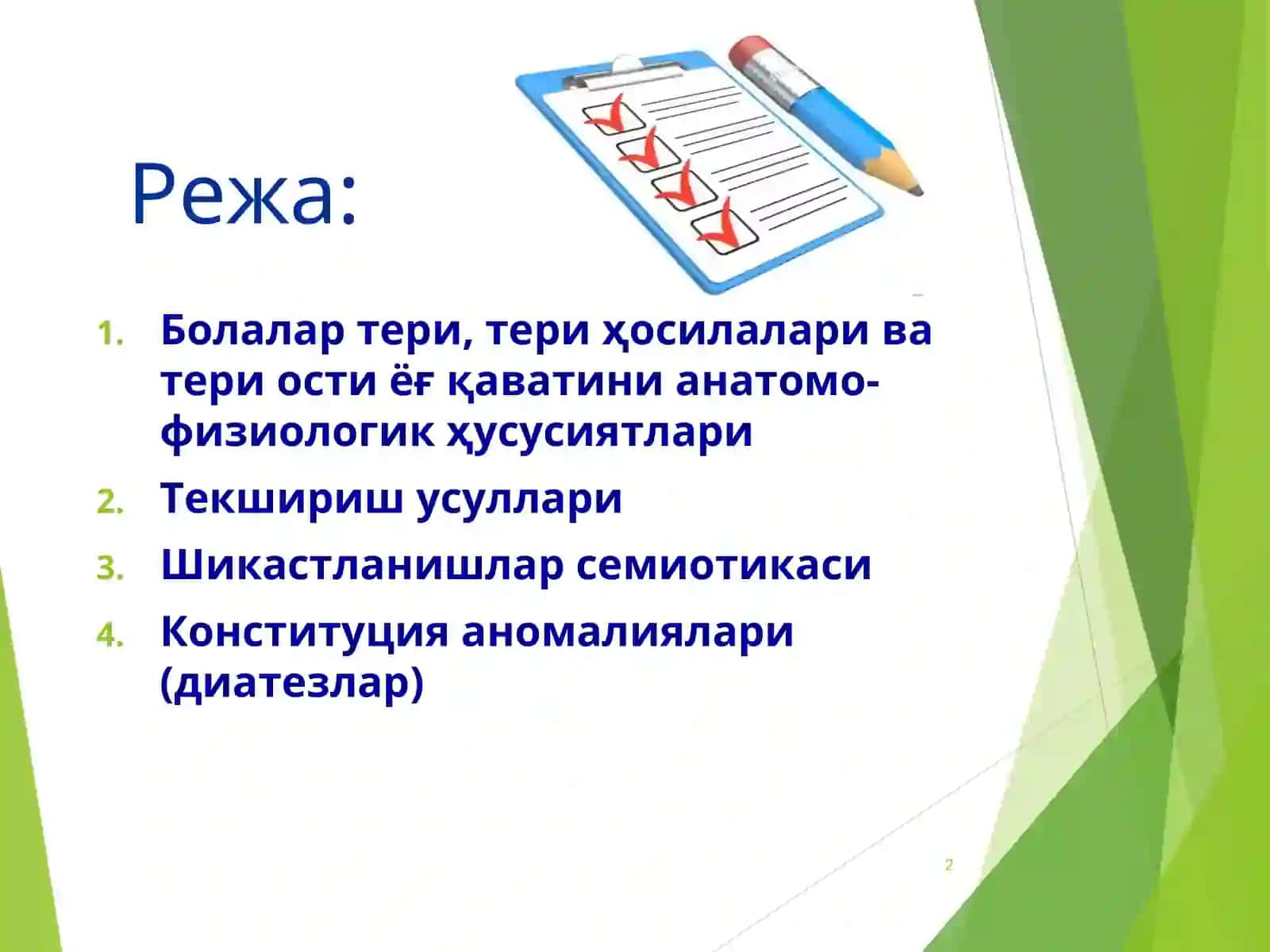 Режа:

1. Болалар тери, тери ҳосилалари ва тери ости ёғ қаватини анатомо-физиологик ҳусусиятлари
2. Текшириш усуллари
3. Шикастланишлар семиотикаси
4. Конституция аномалиялари (диатезлар)

2